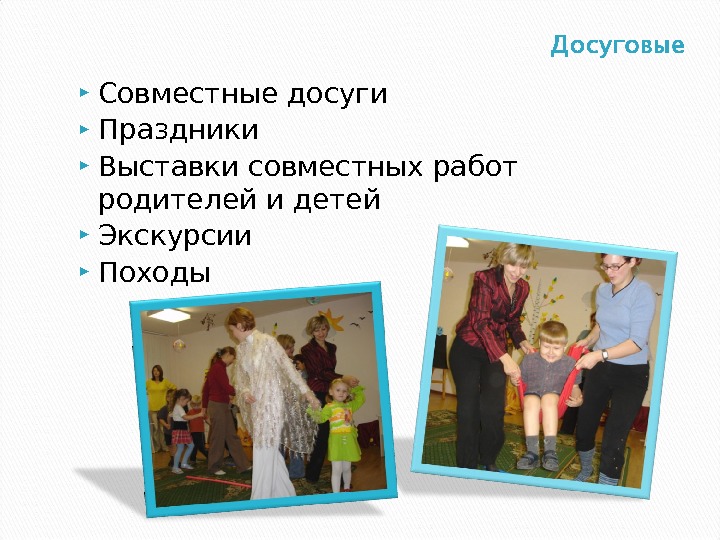 Досуговые

Совместные досуги
Праздники
Выставки совместных работ родителей и детей
Экскурсии
Походы